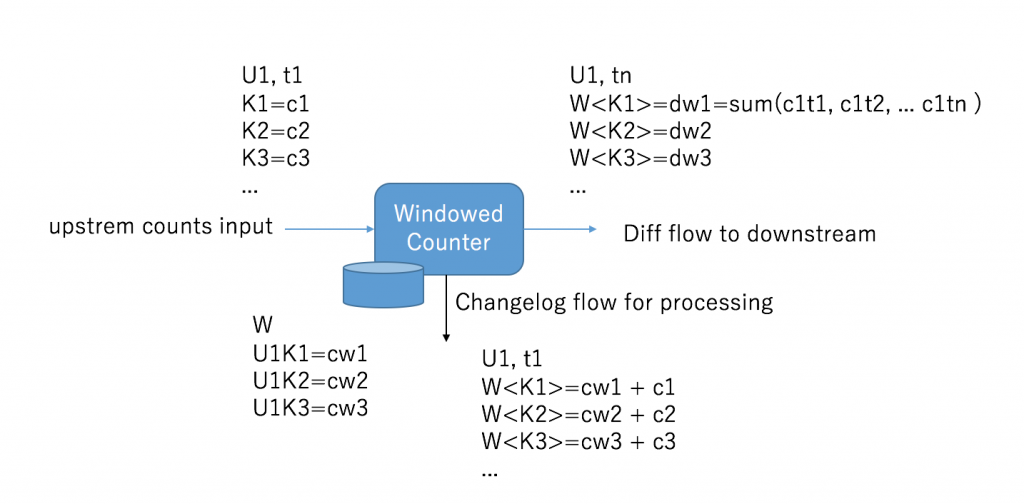 U1, t1
K1=c1
K2=c2
K3=c3
...

U1, tn
W<K1>=dw1=sum(c1t1, c1t2, ... c1tn )
W<K2>=dw2
W<K3>=dw3
...

upstrem counts input

Windowed Counter

Diff flow to downstream

Changelog flow for processing

W
U1K1=cw1
U1K2=cw2
U1K3=cw3

U1, t1
W<K1>=cw1 + c1
W<K2>=cw2 + c2
W<K3>=cw3 + c3
...